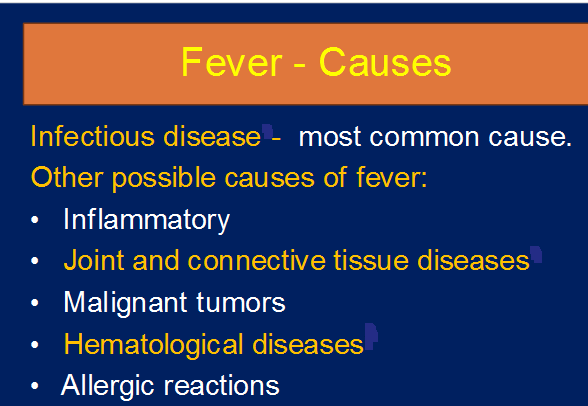 Fever - Causes

Infectious disease - most common cause.

Other possible causes of fever:

• Inflammatory
• Joint and connective tissue diseases
• Malignant tumors
• Hematological diseases
• Allergic reactions